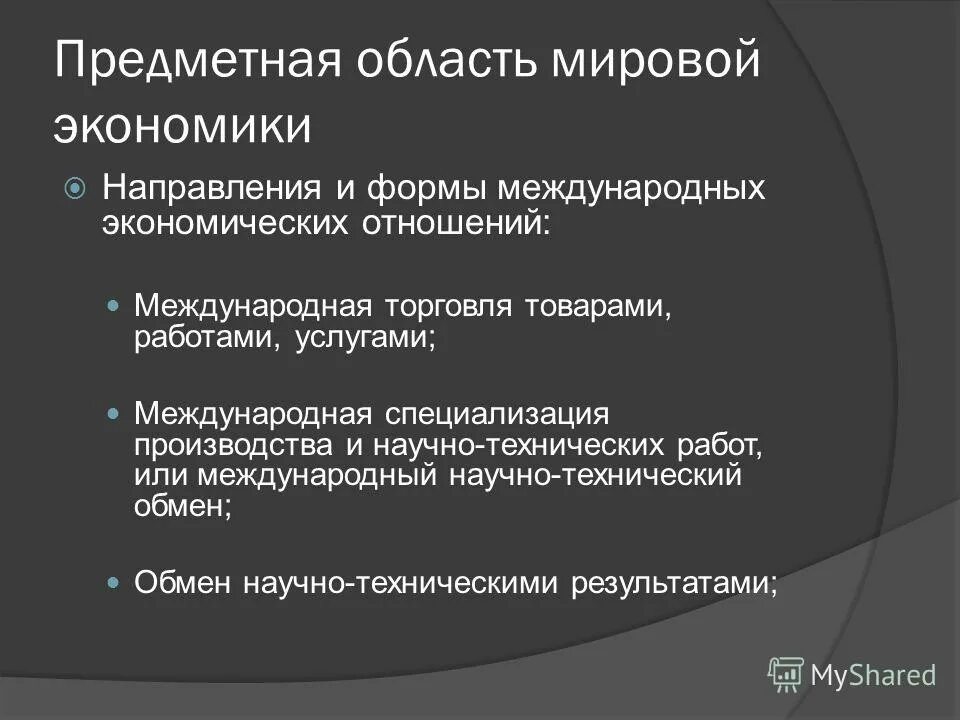 Предметная область мировой экономики

Направления и формы международных экономических отношений:

Международная торговля товарами, работами, услугами;

Международная специализация производства и научно-технических работ, или международный научно-технический обмен;

Обмен научно-техническими результатами;

MyShared